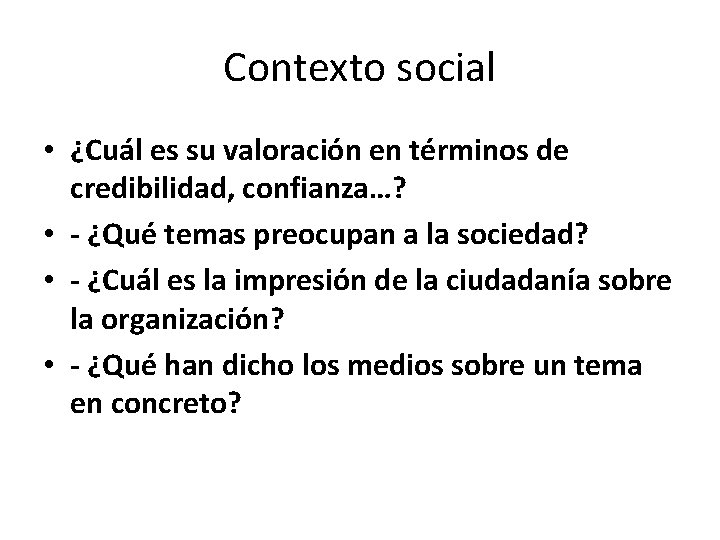 Contexto social

• ¿Cuál es su valoración en términos de credibilidad, confianza…?
• - ¿Qué temas preocupan a la sociedad?
• - ¿Cuál es la impresión de la ciudadanía sobre la organización?
• - ¿Qué han dicho los medios sobre un tema en concreto?